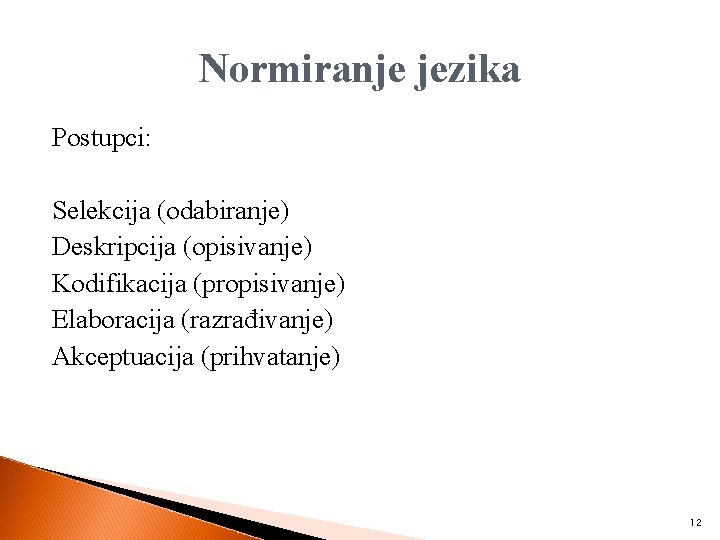 Normiranje jezika

Postupci:

Selekcija (odabiranje)
Deskripcija (opisivanje)
Kodifikacija (propisivanje)
Elaboracija (razrađivanje)
Akceptuacija (prihvatanje)

12